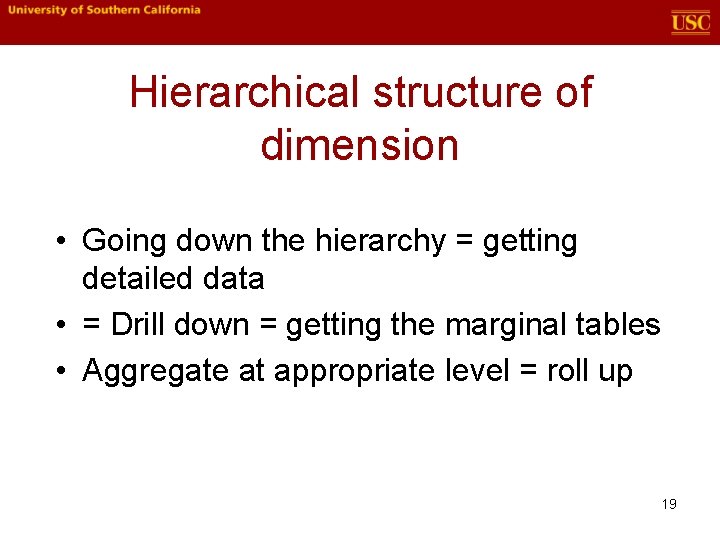 University of Southern California

USC

Hierarchical structure of dimension

• Going down the hierarchy = getting detailed data
• = Drill down = getting the marginal tables
• Aggregate at appropriate level = roll up

19